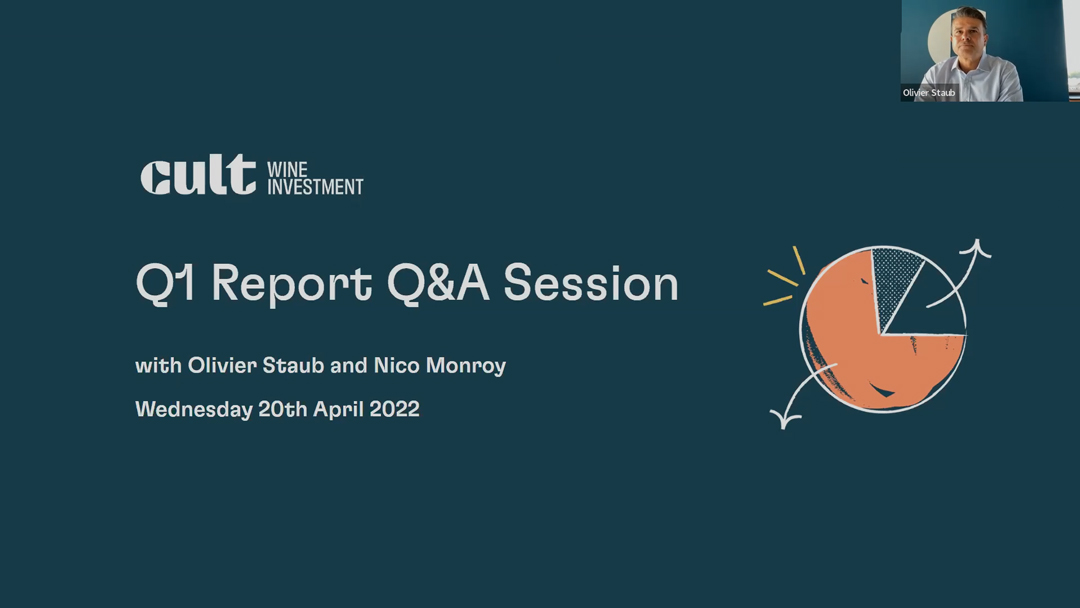 Olivier Staub

cult WINE INVESTMENT

Q1 Report Q&A Session

with Olivier Staub and Nico Monroy

Wednesday 20th April 2022